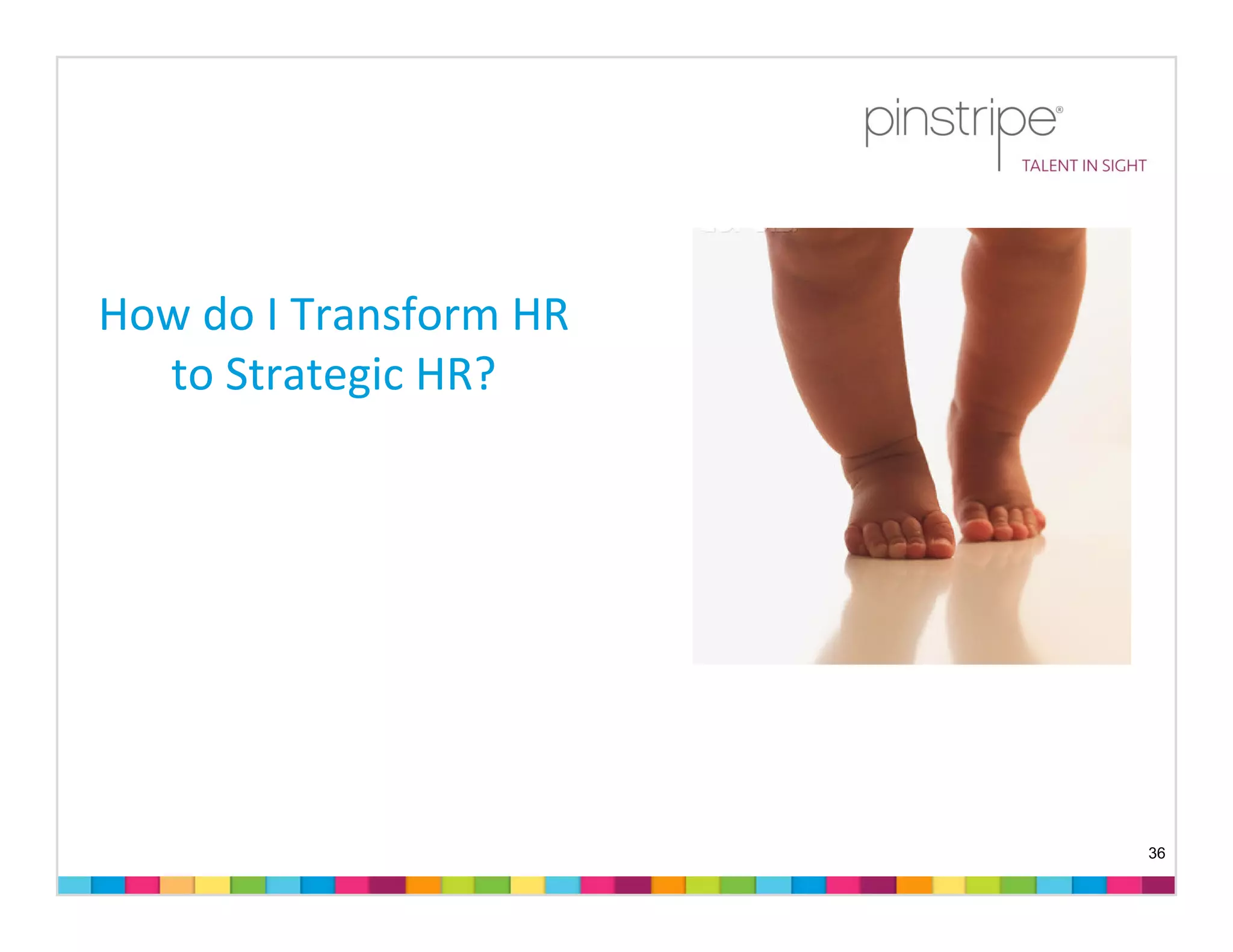 pinstripe®
TALENT IN SIGHT

How do I Transform HR to Strategic HR?

36